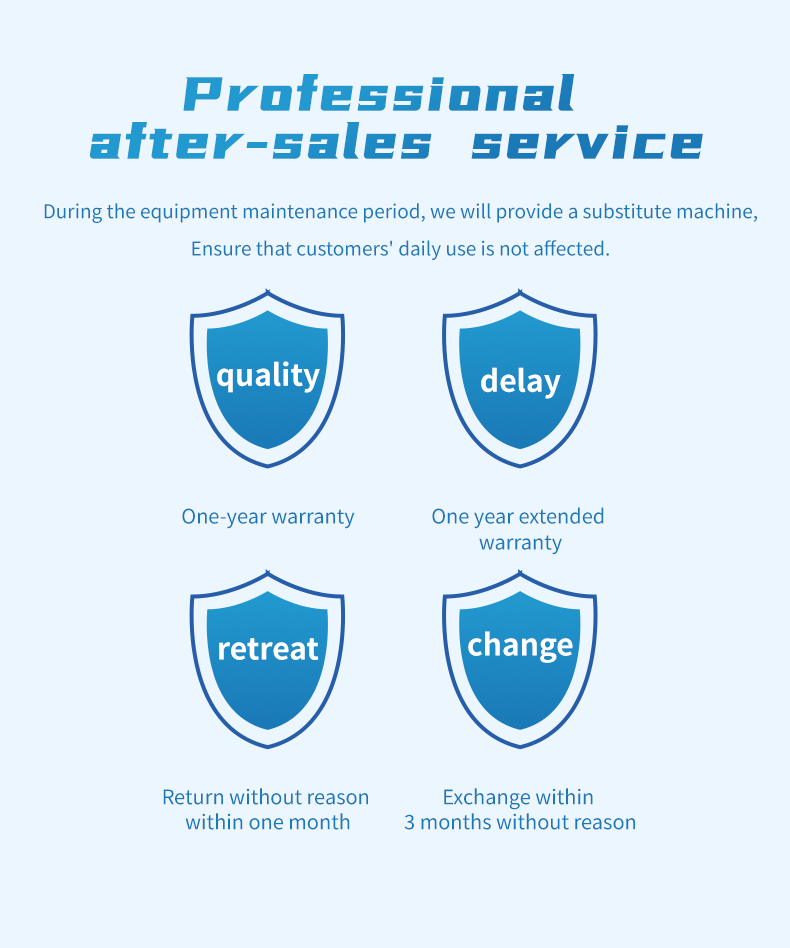 Professional
after-sales service

During the equipment maintenance period, we will provide a substitute machine,
Ensure that customers' daily use is not affected.

quality

One-year warranty

delay

One year extended warranty

retreat

Return without reason within one month

change

Exchange within 3 months without reason